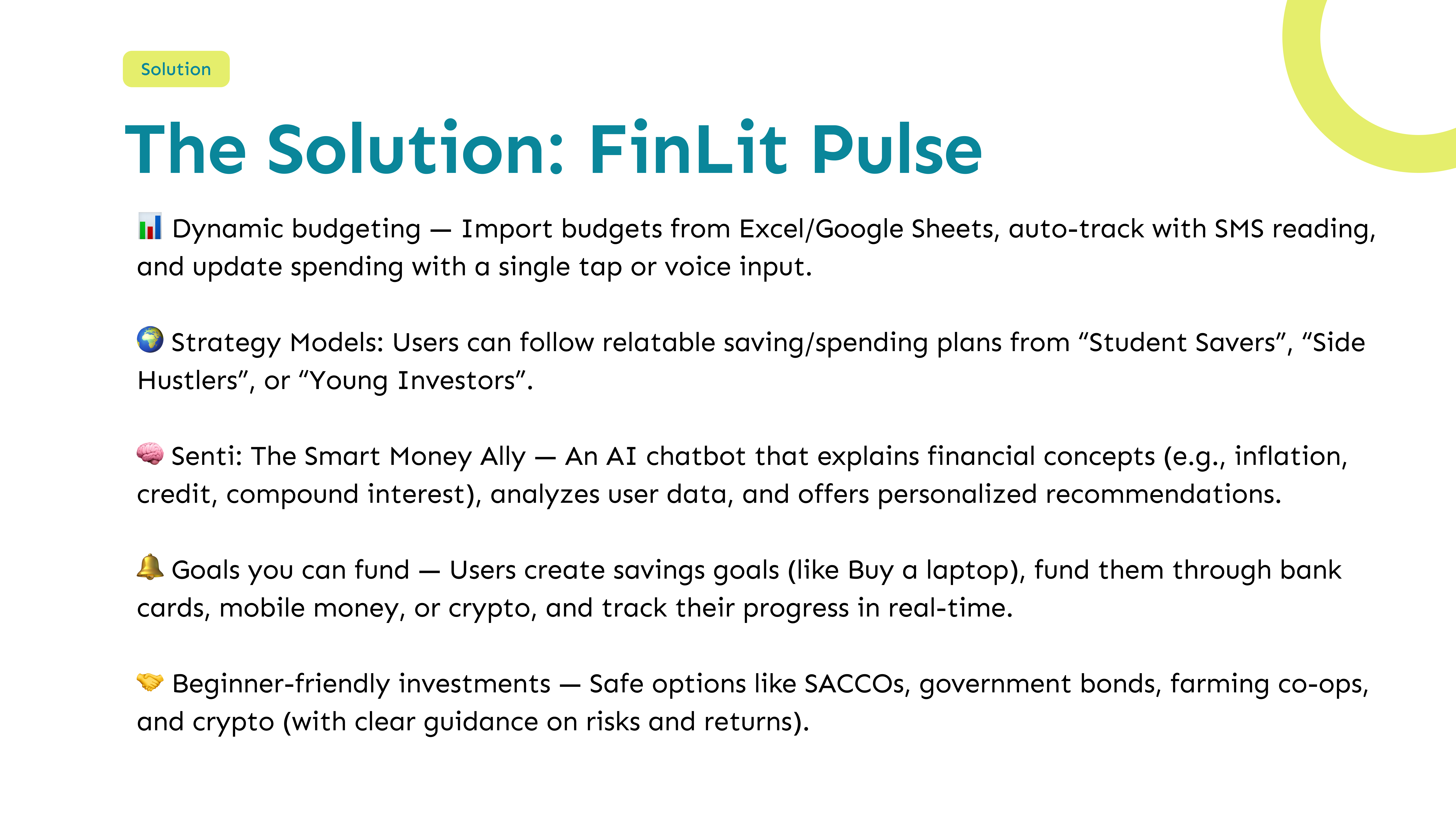 Solution

The Solution: FinLit Pulse

📊 Dynamic budgeting — Import budgets from Excel/Google Sheets, auto-track with SMS reading, and update spending with a single tap or voice input.

🌍 Strategy Models: Users can follow relatable saving/spending plans from “Student Savers”, “Side Hustlers”, or “Young Investors”.

🧠 Senti: The Smart Money Ally — An AI chatbot that explains financial concepts (e.g., inflation, credit, compound interest), analyzes user data, and offers personalized recommendations.

🔔 Goals you can fund — Users create savings goals (like Buy a laptop), fund them through bank cards, mobile money, or crypto, and track their progress in real-time.

🤝 Beginner-friendly investments — Safe options like SACCOs, government bonds, farming co-ops, and crypto (with clear guidance on risks and returns).